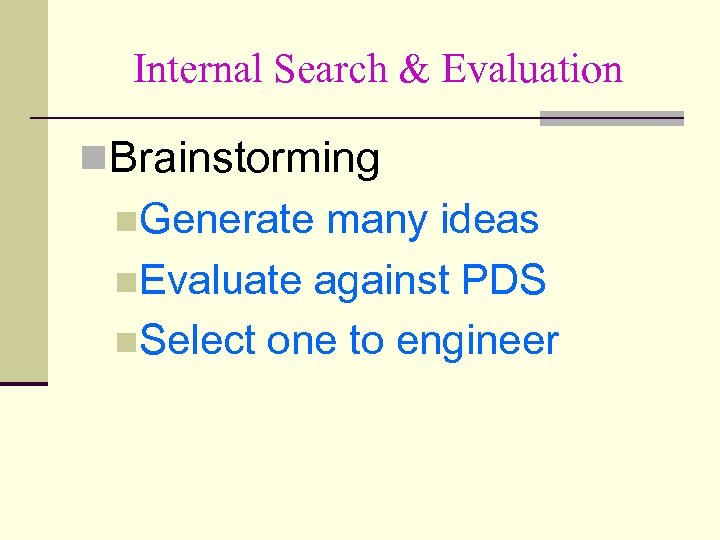 Internal Search & Evaluation

Brainstorming

Generate many ideas

Evaluate against PDS

Select one to engineer